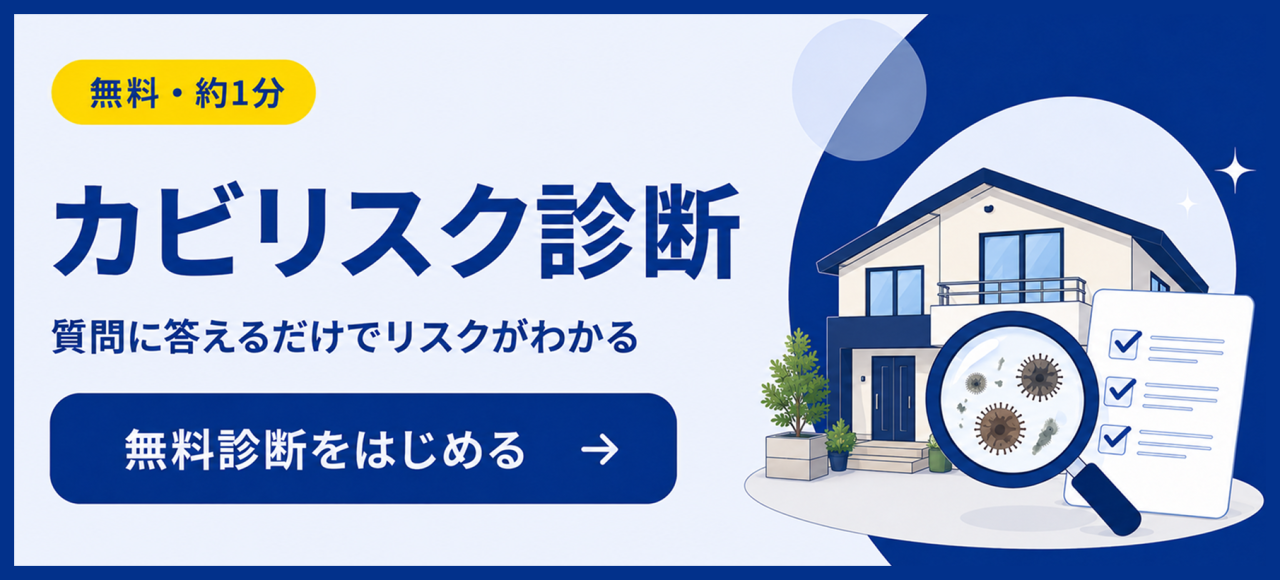 無料・約1分

カビリスク診断

質問に答えるだけでリスクがわかる

無料診断をはじめる →